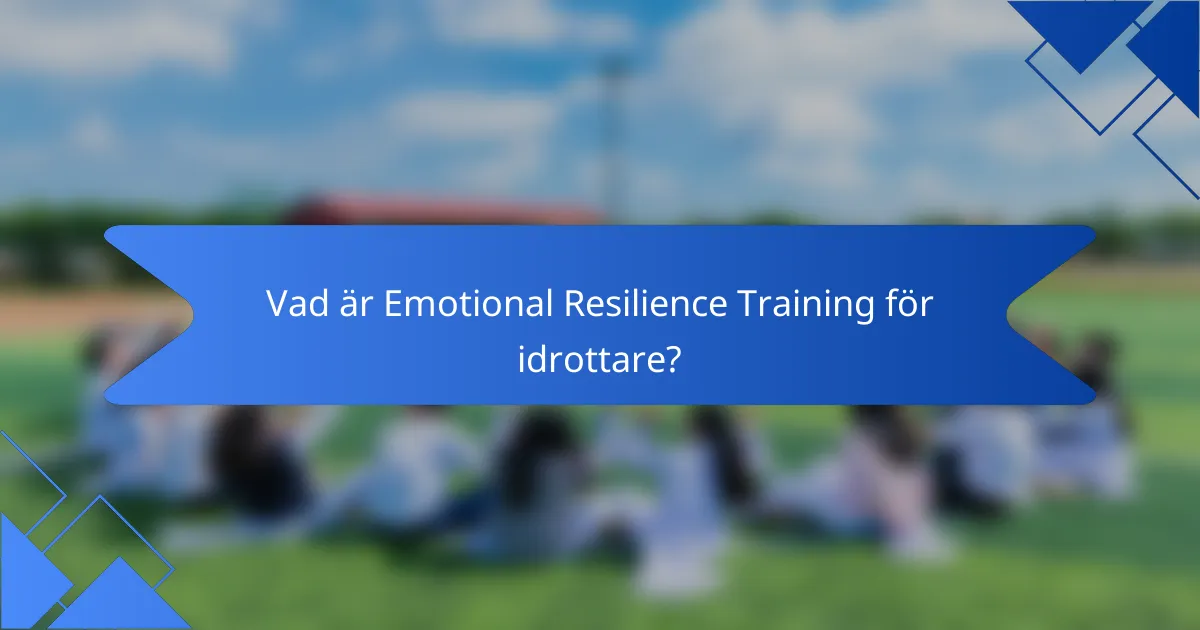 Vad är Emotional Resilience Training för idrottare?